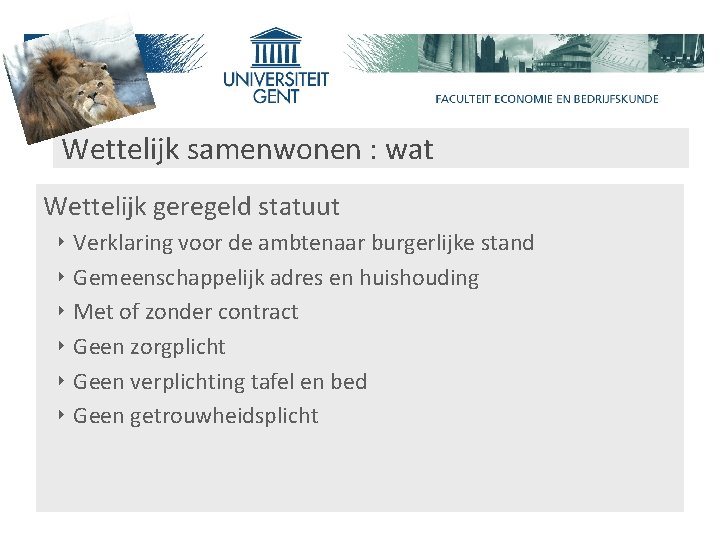 UNIVERSITEIT GENT

FACULTEIT ECONOMIE EN BEDRIJFSKUNDE

Wettelijk samenwonen : wat

Wettelijk geregeld statuut

‣ Verklaring voor de ambtenaar burgerlijke stand
‣ Gemeenschappelijk adres en huishouding
‣ Met of zonder contract
‣ Geen zorgplicht
‣ Geen verplichting tafel en bed
‣ Geen getrouwheidsplicht